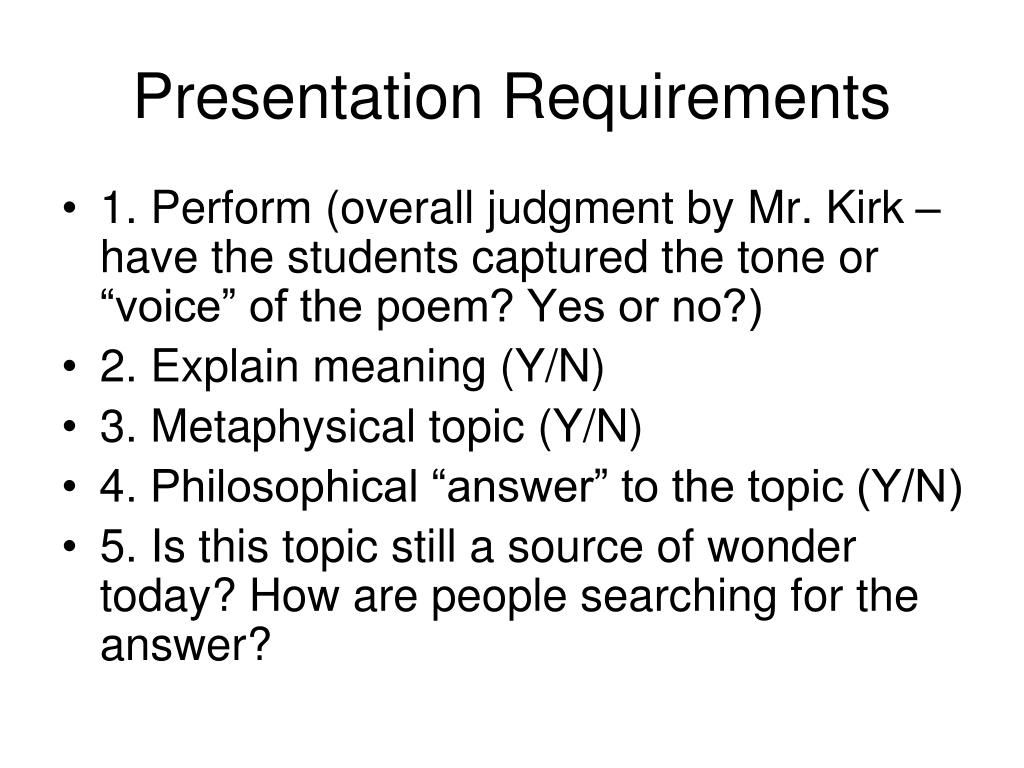 Presentation Requirements

• 1. Perform (overall judgment by Mr. Kirk – have the students captured the tone or “voice” of the poem? Yes or no?)
• 2. Explain meaning (Y/N)
• 3. Metaphysical topic (Y/N)
• 4. Philosophical “answer” to the topic (Y/N)
• 5. Is this topic still a source of wonder today? How are people searching for the answer?